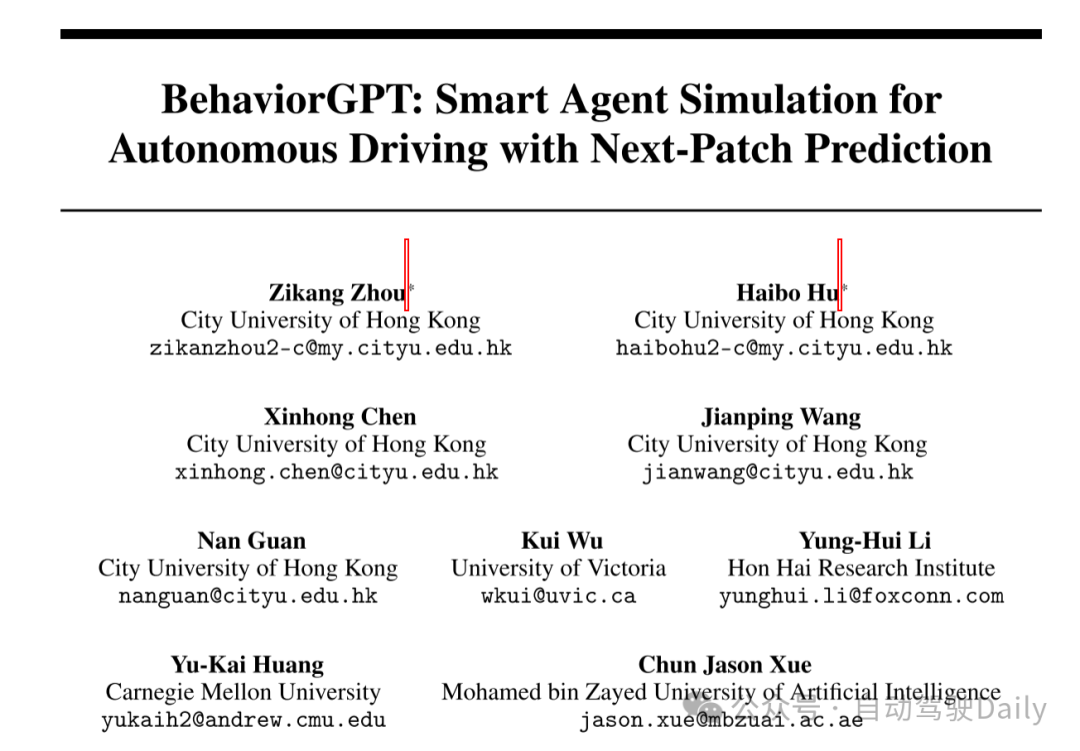 BehaviorGPT: Smart Agent Simulation for Autonomous Driving with Next-Patch Prediction

Zikang Zhou*
City University of Hong Kong
zikanzhou2-c@my.cityu.edu.hk

Haibo Hu*
City University of Hong Kong
haibohu2-c@my.cityu.edu.hk

Xinhong Chen
City University of Hong Kong
xinhong.chen@cityu.edu.hk

Jianping Wang
City University of Hong Kong
jianwang@cityu.edu.hk

Nan Guan
City University of Hong Kong
nanguan@cityu.edu.hk

Kui Wu
University of Victoria
wkui@uvic.ca

Yung-Hui Li
Hon Hai Research Institute
yunghui.li@foxconn.com

Yu-Kai Huang
Carnegie Mellon University
yukaih2@andrew.cmu.edu

Chun Jason Xue
Mohamed bin Zayed University of Artificial Intelligence
jason.xue@mbzuai.ac.ae

公众号 · 自动驾驶Daily